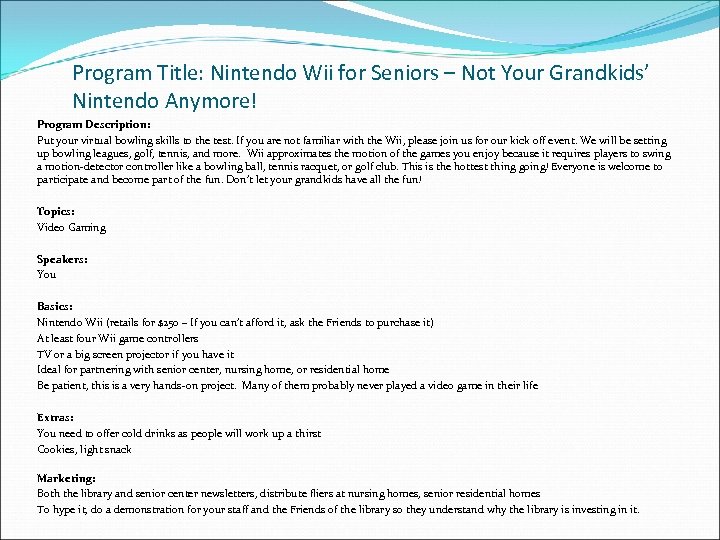 Program Title: Nintendo Wii for Seniors – Not Your Grandkids' Nintendo Anymore!

Program Description:
Put your virtual bowling skills to the test. If you are not familiar with the Wii, please join us for our kick off event. We will be setting up bowling leagues, golf, tennis, and more. Wii approximates the motion of the games you enjoy because it requires players to swing a motion-detector controller like a bowling ball, tennis racquet, or golf club. This is the hottest thing going! Everyone is welcome to participate and become part of the fun. Don't let your grandkids have all the fun!

Topics:
Video Gaming

Speakers:
You

Basics:
Nintendo Wii (retails for $250 – If you can't afford it, ask the Friends to purchase it)
At least four Wii game controllers
TV or a big screen projector if you have it
Ideal for partnering with senior center, nursing home, or residential home
Be patient, this is a very hands-on project. Many of them probably never played a video game in their life

Extras:
You need to offer cold drinks as people will work up a thirst
Cookies, light snack

Marketing:
Both the library and senior center newsletters, distribute fliers at nursing homes, senior residential homes
To hype it, do a demonstration for your staff and the Friends of the library so they understand why the library is investing in it.